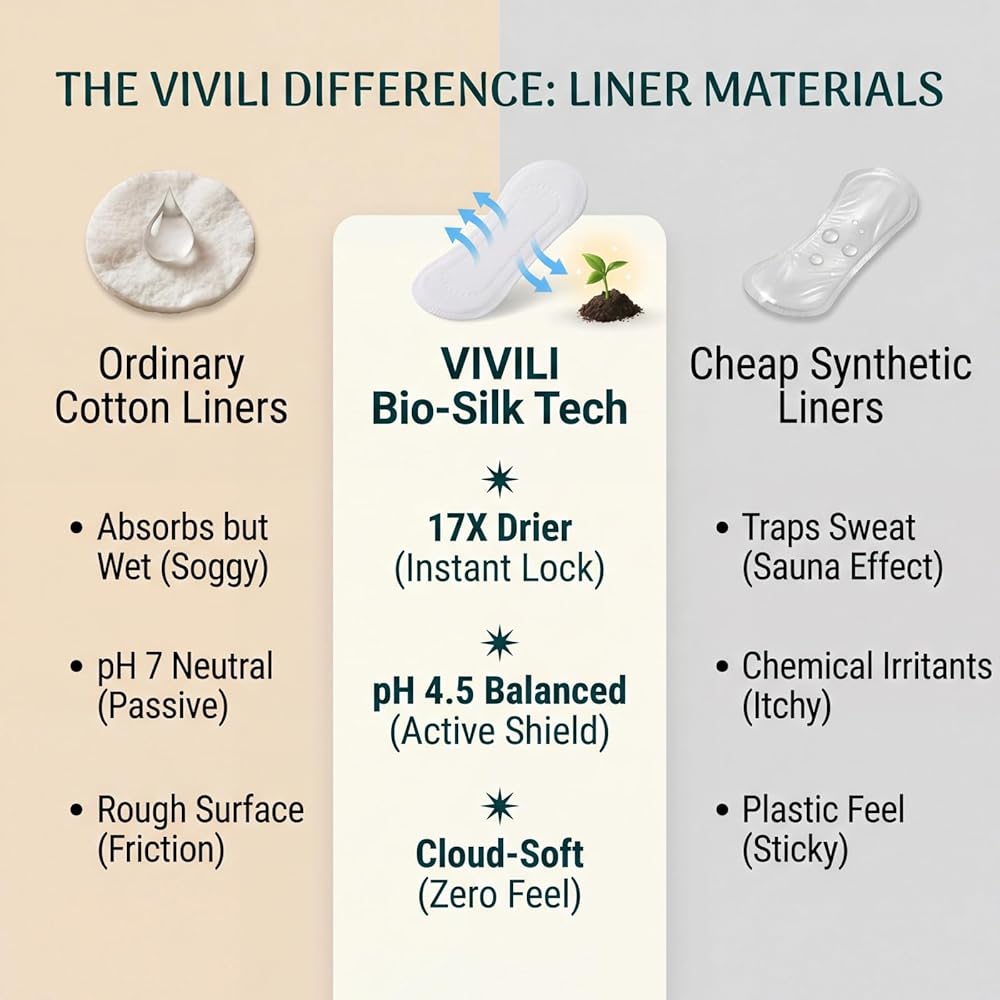 THE VIVILI DIFFERENCE: LINER MATERIALS

Ordinary Cotton Liners

• Absorbs but Wet (Soggy)

• pH 7 Neutral (Passive)

• Rough Surface (Friction)

VIVILI Bio-Silk Tech

17X Drier (Instant Lock)

pH 4.5 Balanced (Active Shield)

Cloud-Soft (Zero Feel)

Cheap Synthetic Liners

• Traps Sweat (Sauna Effect)

• Chemical Irritants (Itchy)

• Plastic Feel (Sticky)